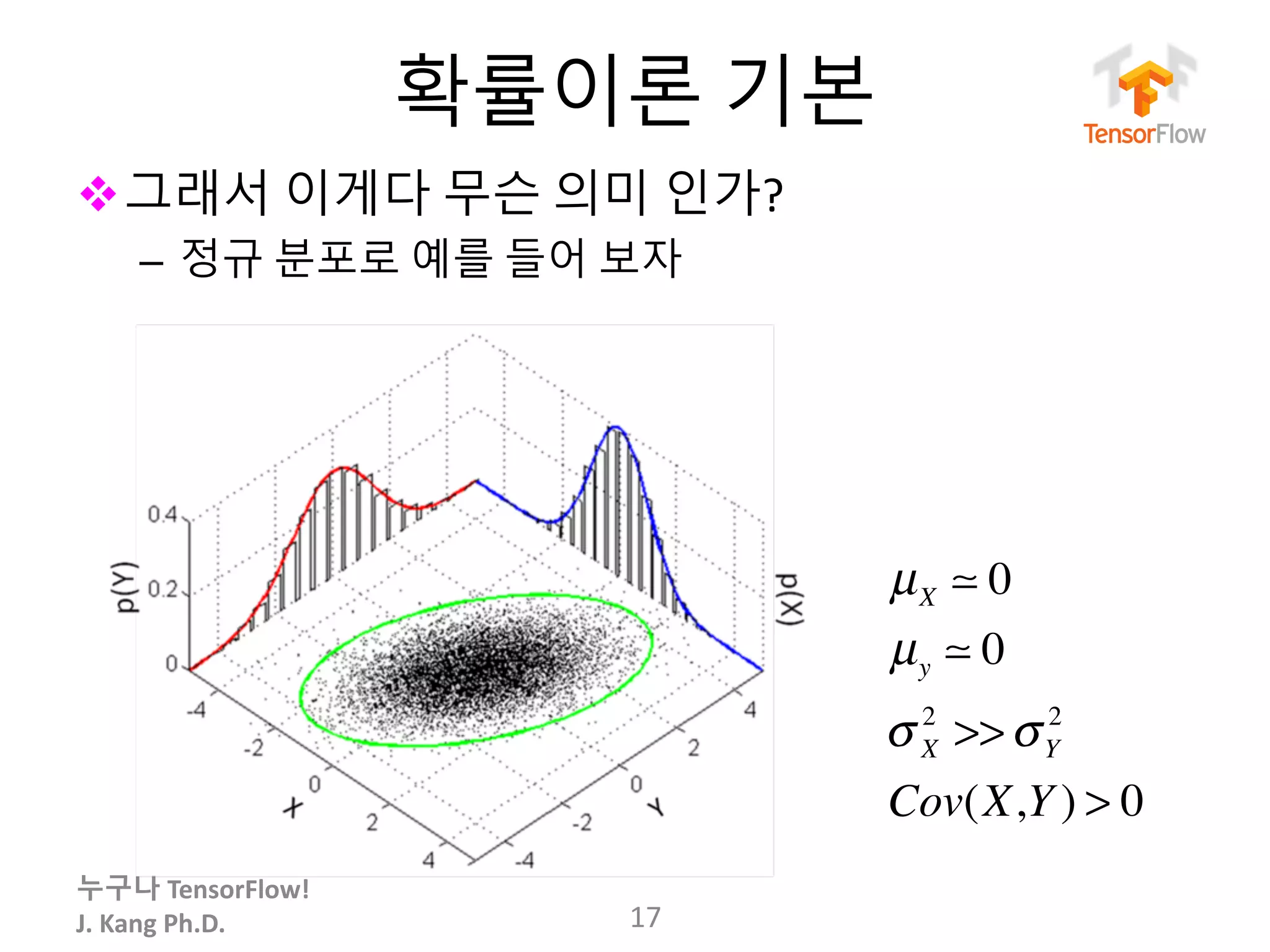 확률이론 기본

TensorFlow

❖ 그래서 이게다 무슨 의미 인가?
– 정규 분포로 예를 들어 보자

0.4
0.2
0
p(Y)
p(X)
-4
-2
0
2
4
X
4
2
0
-2
-4
Y

$\mu_X \simeq 0$
$\mu_y \simeq 0$
$\sigma_X^2 >> \sigma_Y^2$
$Cov(X,Y) > 0$

누구나 TensorFlow!
J. Kang Ph.D.

17